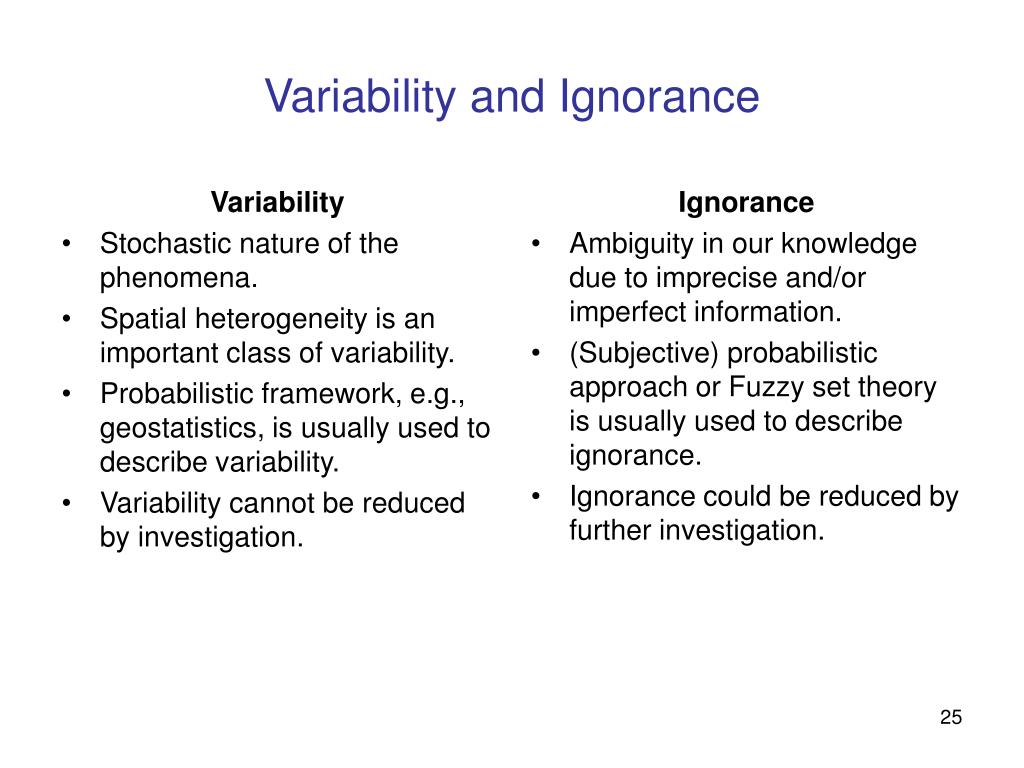 Variability and Ignorance

Variability
• Stochastic nature of the phenomena.
• Spatial heterogeneity is an important class of variability.
• Probabilistic framework, e.g., geostatistics, is usually used to describe variability.
• Variability cannot be reduced by investigation.

Ignorance
• Ambiguity in our knowledge due to imprecise and/or imperfect information.
• (Subjective) probabilistic approach or Fuzzy set theory is usually used to describe ignorance.
• Ignorance could be reduced by further investigation.

25